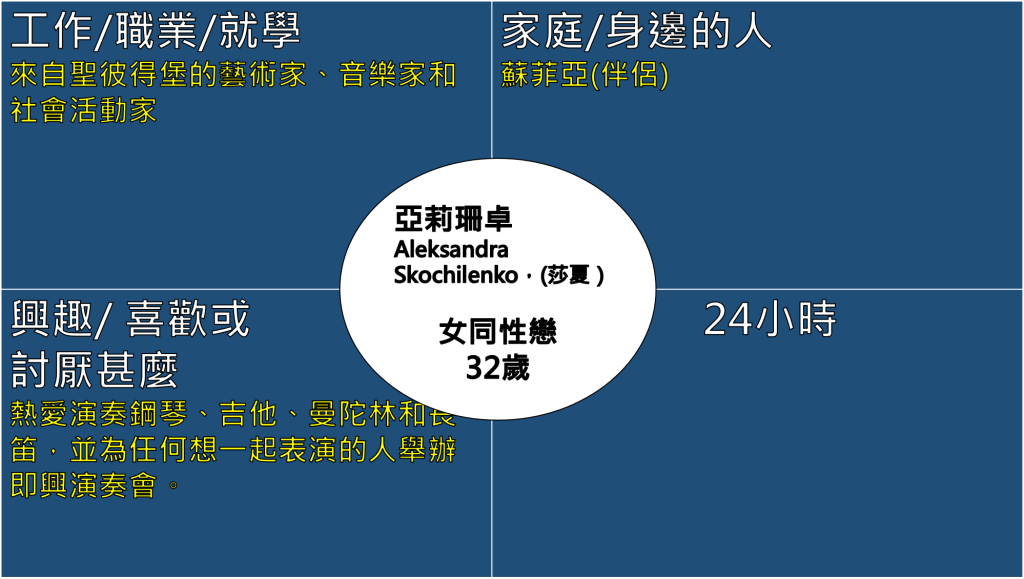 工作/職業/就學
來自聖彼得堡的藝術家、音樂家和社會活動家

家庭/身邊的人
蘇菲亞(伴侶)

亞莉珊卓
Aleksandra Skochilenko，(莎夏 )

女同性戀
32歲

興趣/ 喜歡或討厭甚麼
熱愛演奏鋼琴、吉他、曼陀林和長笛，並為任何想一起表演的人舉辦即興演奏會。

24小時